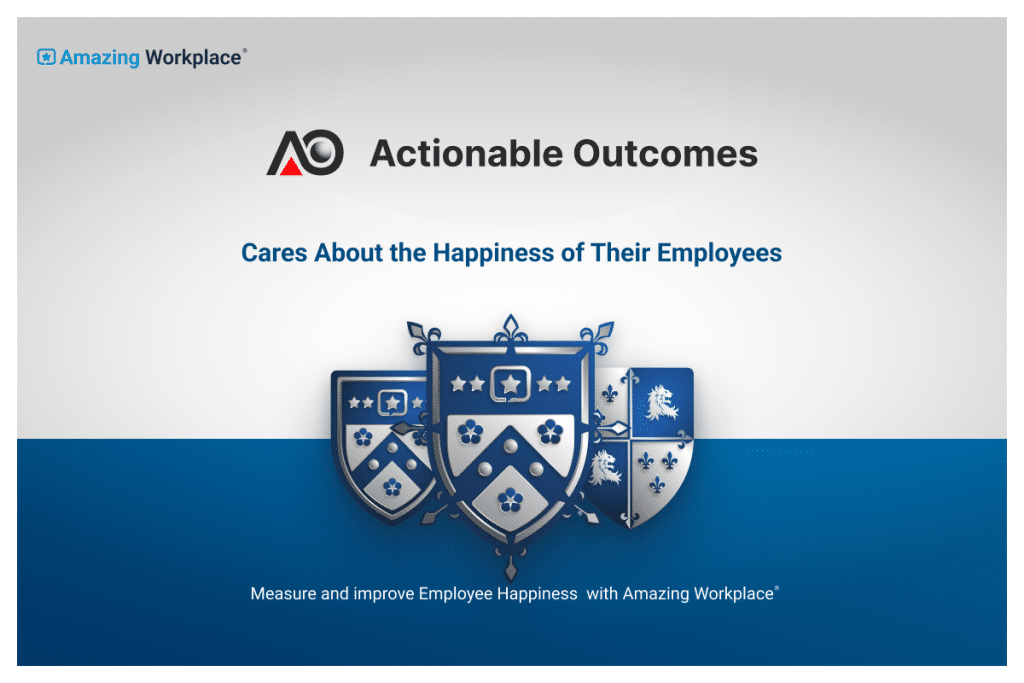 Amazing Workplace®

AO Actionable Outcomes

Cares About the Happiness of Their Employees

Measure and improve Employee Happiness with Amazing Workplace®